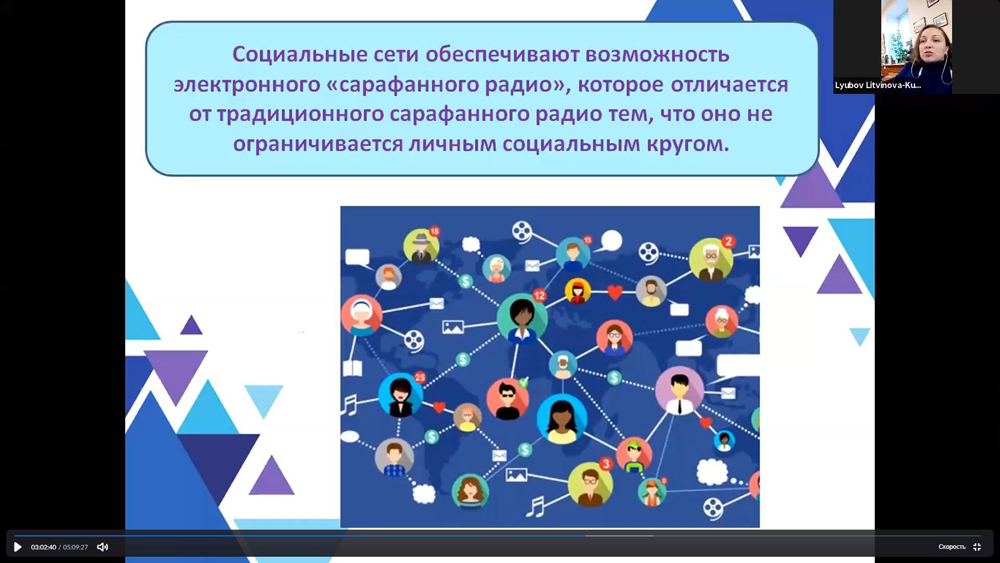 Социальные сети обеспечивают возможность электронного «сарафанного радио», которое отличается от традиционного сарафанного радио тем, что оно не ограничивается личным социальным кругом.

Lyubov Litvinova-Ku...

15
15
2
12
25
3

03:02:40 / 05:09:27

Скорость